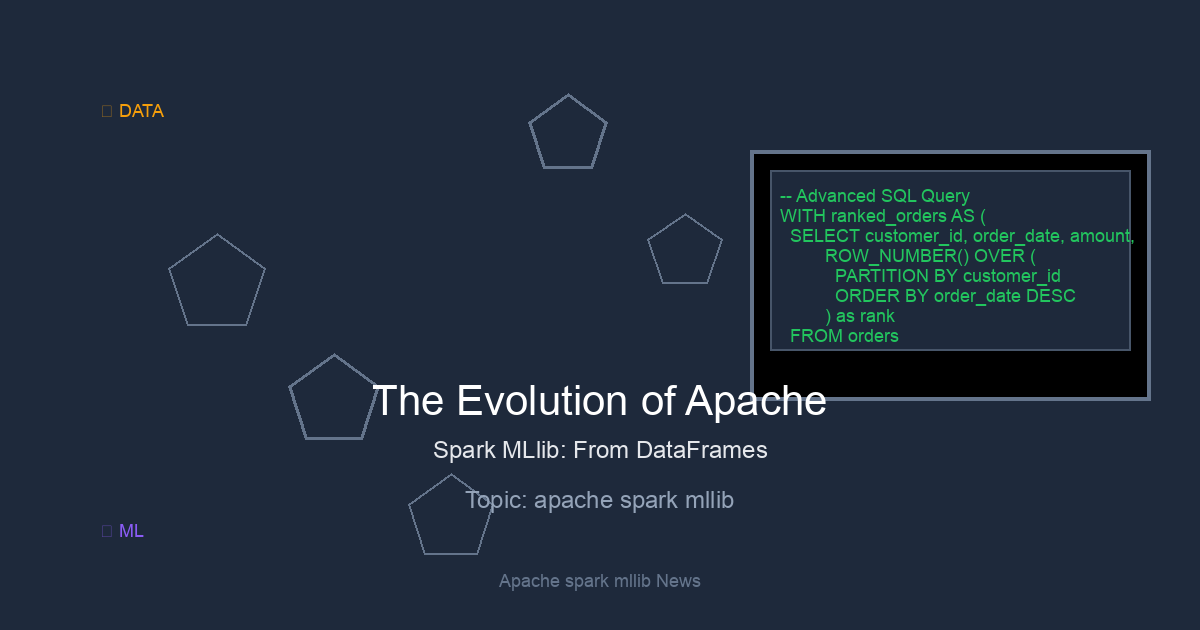 DATA

-- Advanced SQL Query
WITH ranked_orders AS (
SELECT customer_id, order_date, amount,
ROW_NUMBER() OVER (
PARTITION BY customer_id
ORDER BY order_date DESC
) as rank
FROM orders

The Evolution of Apache

Spark MLlib: From DataFrames

Topic: apache spark mllib

ML

Apache spark mllib News